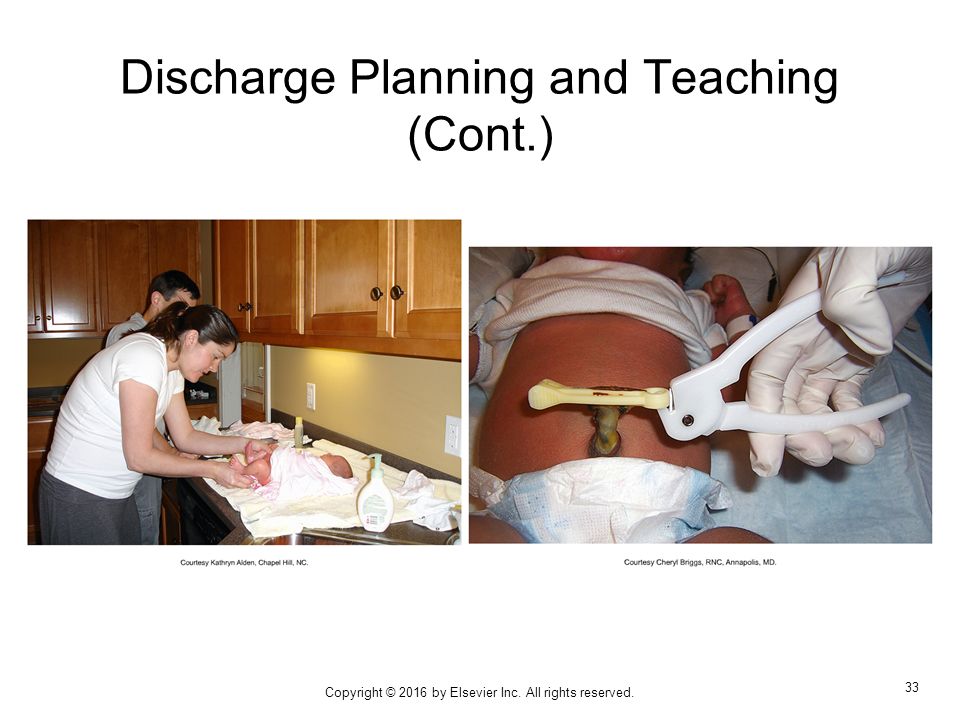 Discharge Planning and Teaching (Cont.)

Courtesy Kathryn Alden, Chapel Hill, NC.

Courtesy Cheryl Briggs, RNC, Annapolis, MD.

Copyright © 2016 by Elsevier Inc. All rights reserved.

33